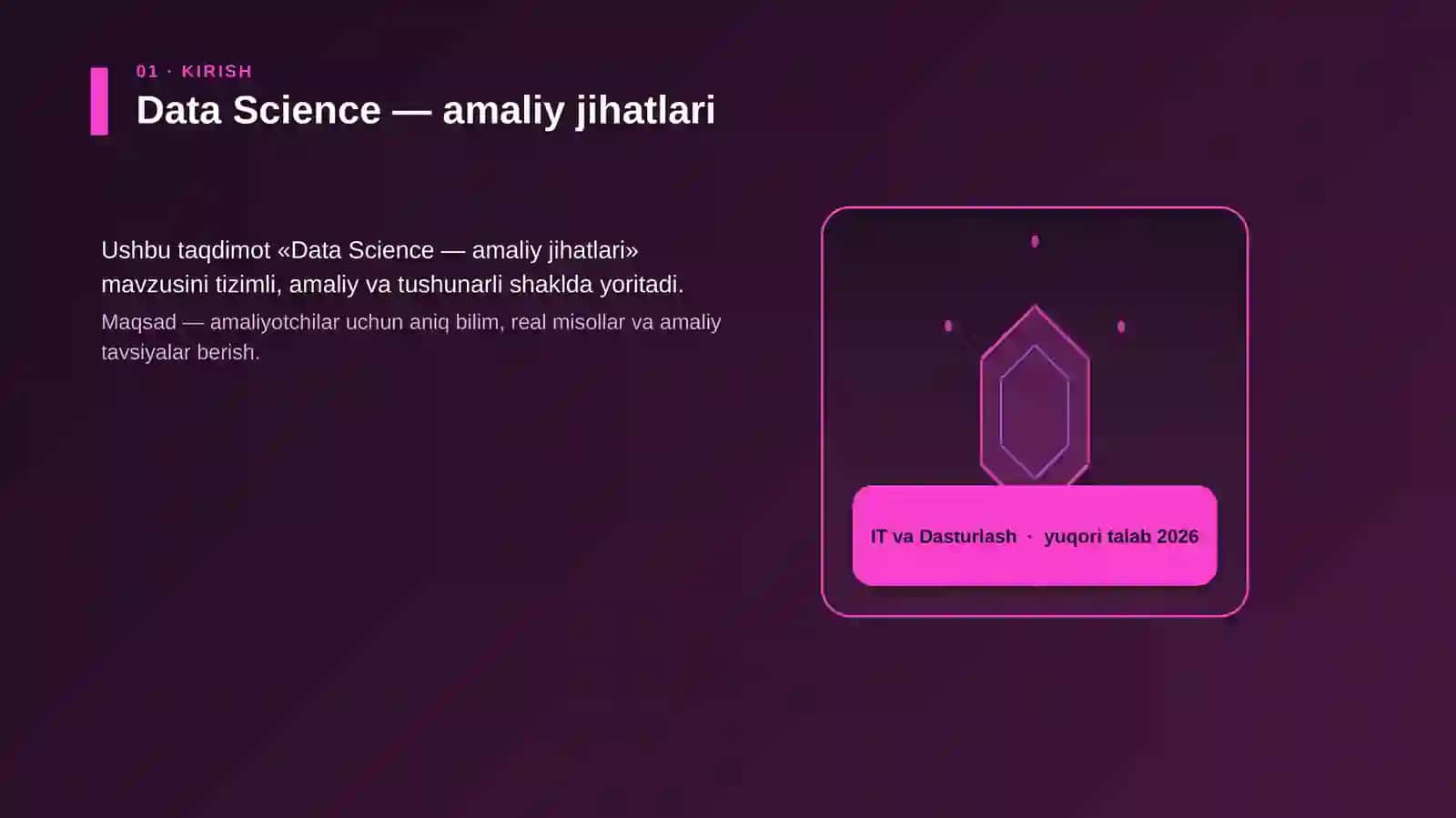 01 · KIRISH

Data Science — amaliy jihatlari

Ushbu taqdimot «Data Science — amaliy jihatlari» mavzusini tizimli, amaliy va tushunarli shaklda yoritadi.

Maqsad — amaliyotchilar uchun aniq bilim, real misollar va amaliy tavsiyalar berish.

IT va Dasturlash · yuqori talab 2026